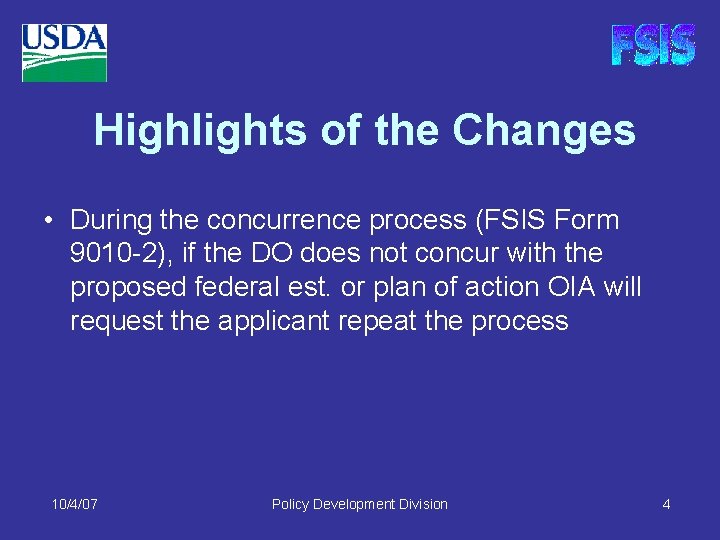 USDA

FSIS

Highlights of the Changes

• During the concurrence process (FSIS Form 9010-2), if the DO does not concur with the proposed federal est. or plan of action OIA will request the applicant repeat the process

10/4/07 Policy Development Division 4